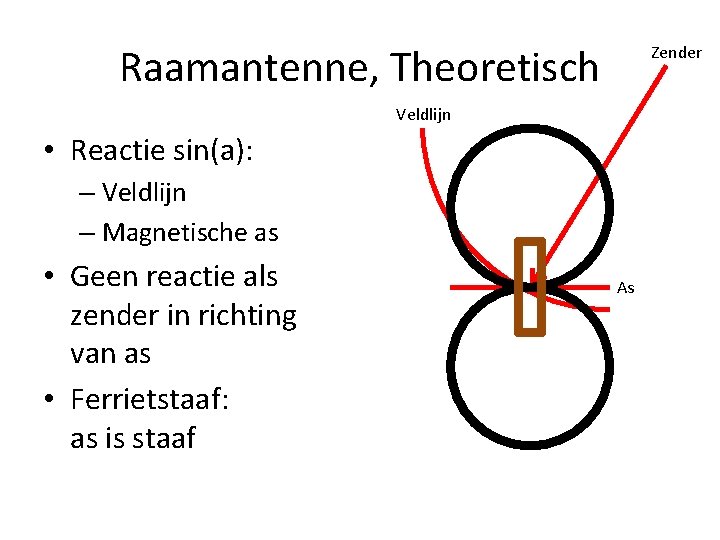 Raamantenne, Theoretisch

• Reactie sin(a):
– Veldlijn
– Magnetische as
• Geen reactie als zender in richting van as
• Ferrietstaaf: as is staaf

Zender
Veldlijn
As